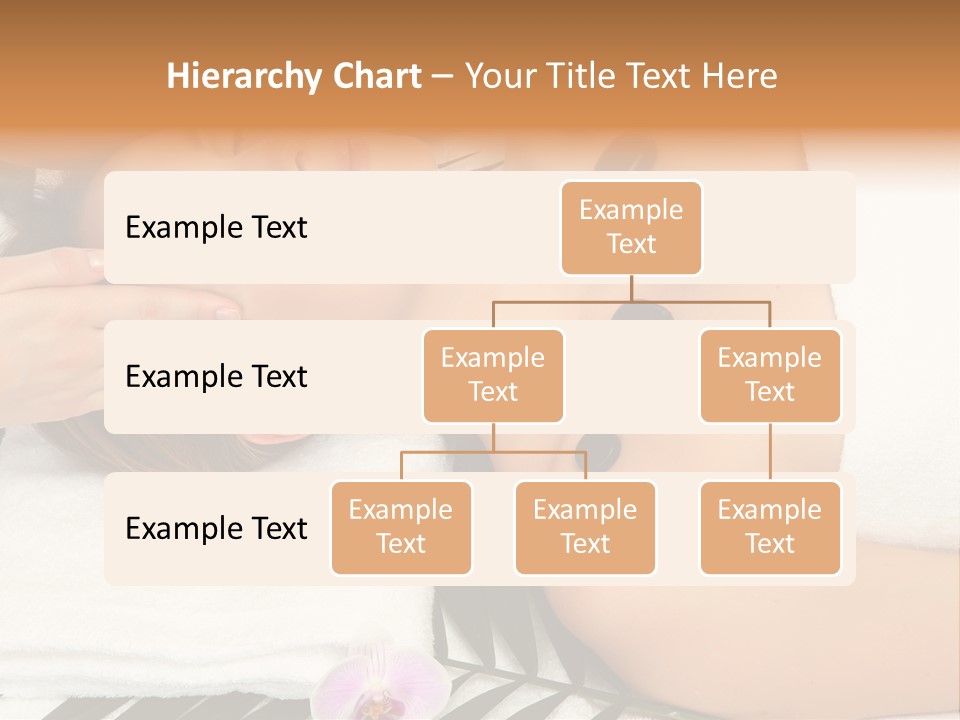 Hierarchy Chart – Your Title Text Here

Example Text

Example Text

Example Text

Example Text

Example Text

Example Text

Example Text

Example Text

Example Text